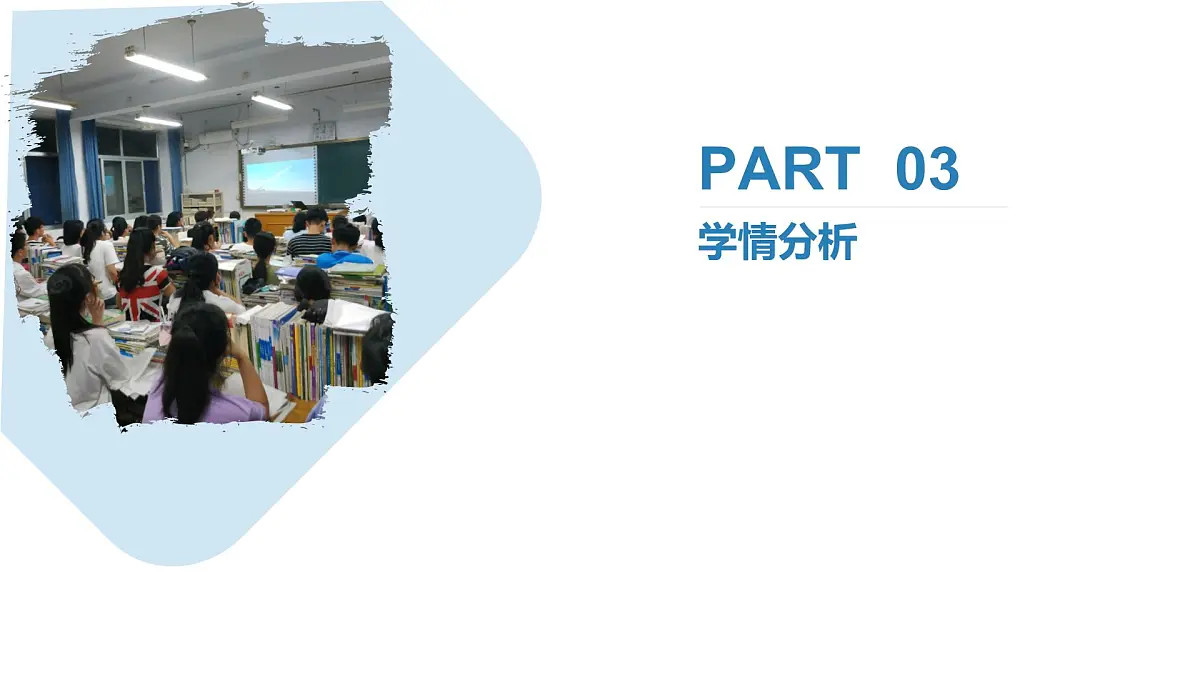 PART 03

学情分析